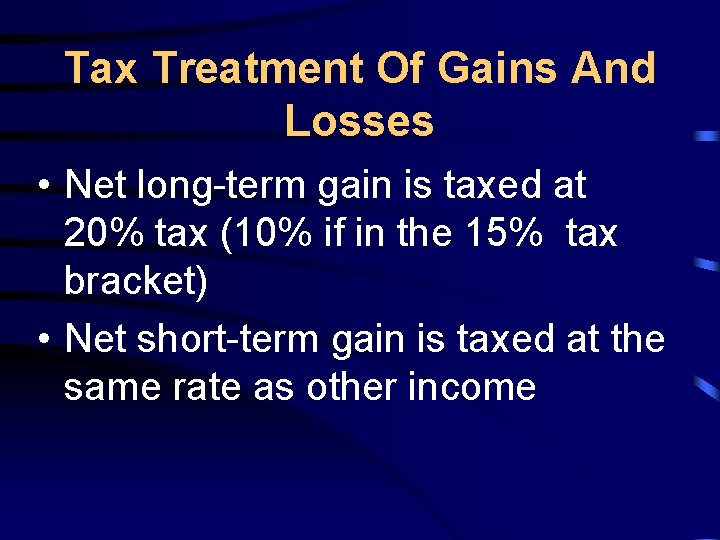 Tax Treatment Of Gains And Losses

• Net long-term gain is taxed at 20% tax (10% if in the 15% tax bracket)

• Net short-term gain is taxed at the same rate as other income